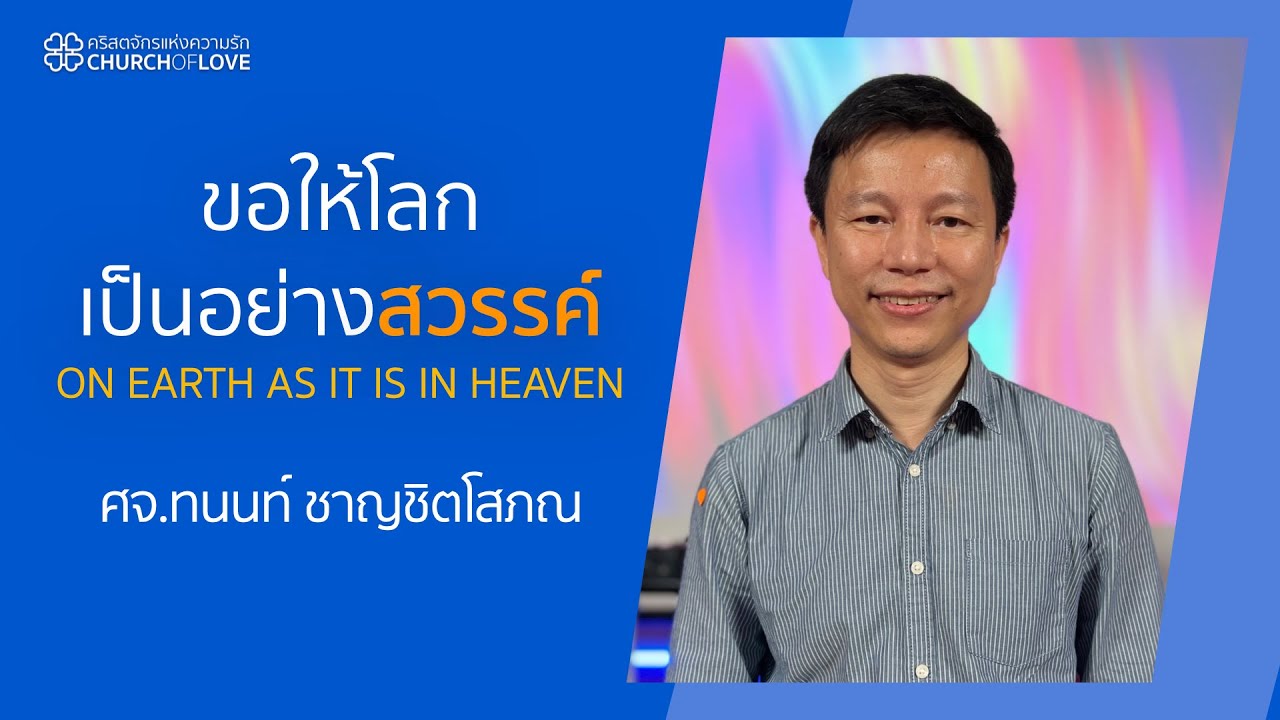 คริสตจักรแห่งความรัก
CHURCHOFLOVE

ขอให้โลก
เป็นอย่างสวรรค์
ON EARTH AS IT IS IN HEAVEN

ศจ.ทนนท์ ชาญชิตโสภณ